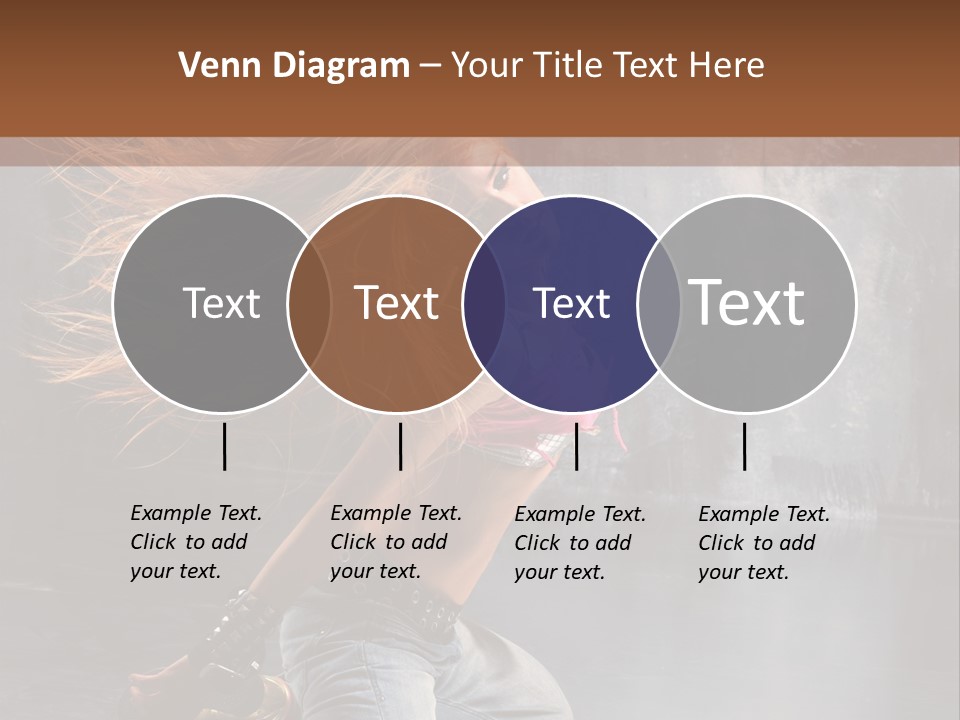 Venn Diagram – Your Title Text Here

Text

Text

Text

Text

Example Text. Click to add your text.

Example Text. Click to add your text.

Example Text. Click to add your text.

Example Text. Click to add your text.